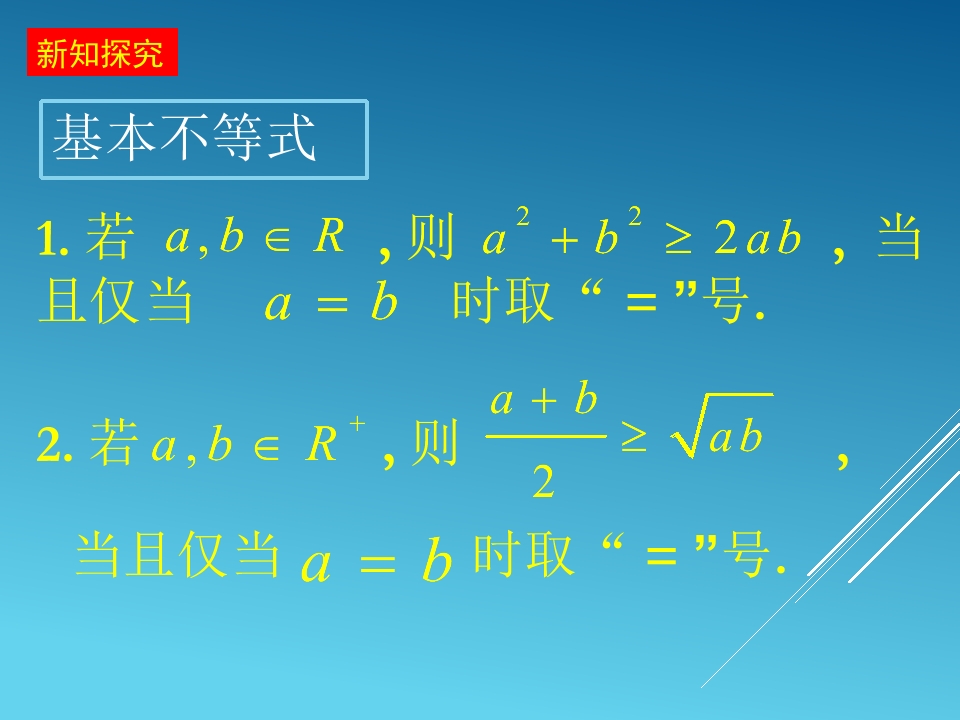 新知探究

基本不等式

1.若$a,b\in R$,则$a^2+b^2\geq 2ab$，当且仅当$a=b$时取“=”号.

2.若$a,b\in R^+$,则$\frac{a+b}{2}\geq\sqrt{ab}$，当且仅当$a=b$时取“=”号.